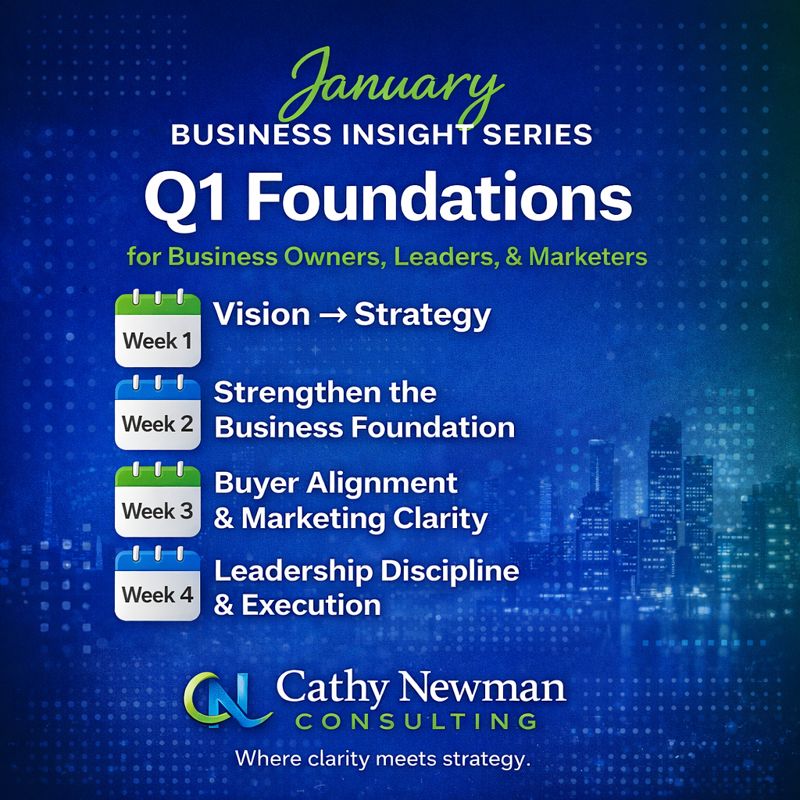 January
BUSINESS INSIGHT SERIES
Q1 Foundations
for Business Owners, Leaders, & Marketers

Week 1 Vision → Strategy

Week 2 Strengthen the Business Foundation

Week 3 Buyer Alignment & Marketing Clarity

Week 4 Leadership Discipline & Execution

CN Cathy Newman
CONSULTING
Where clarity meets strategy.